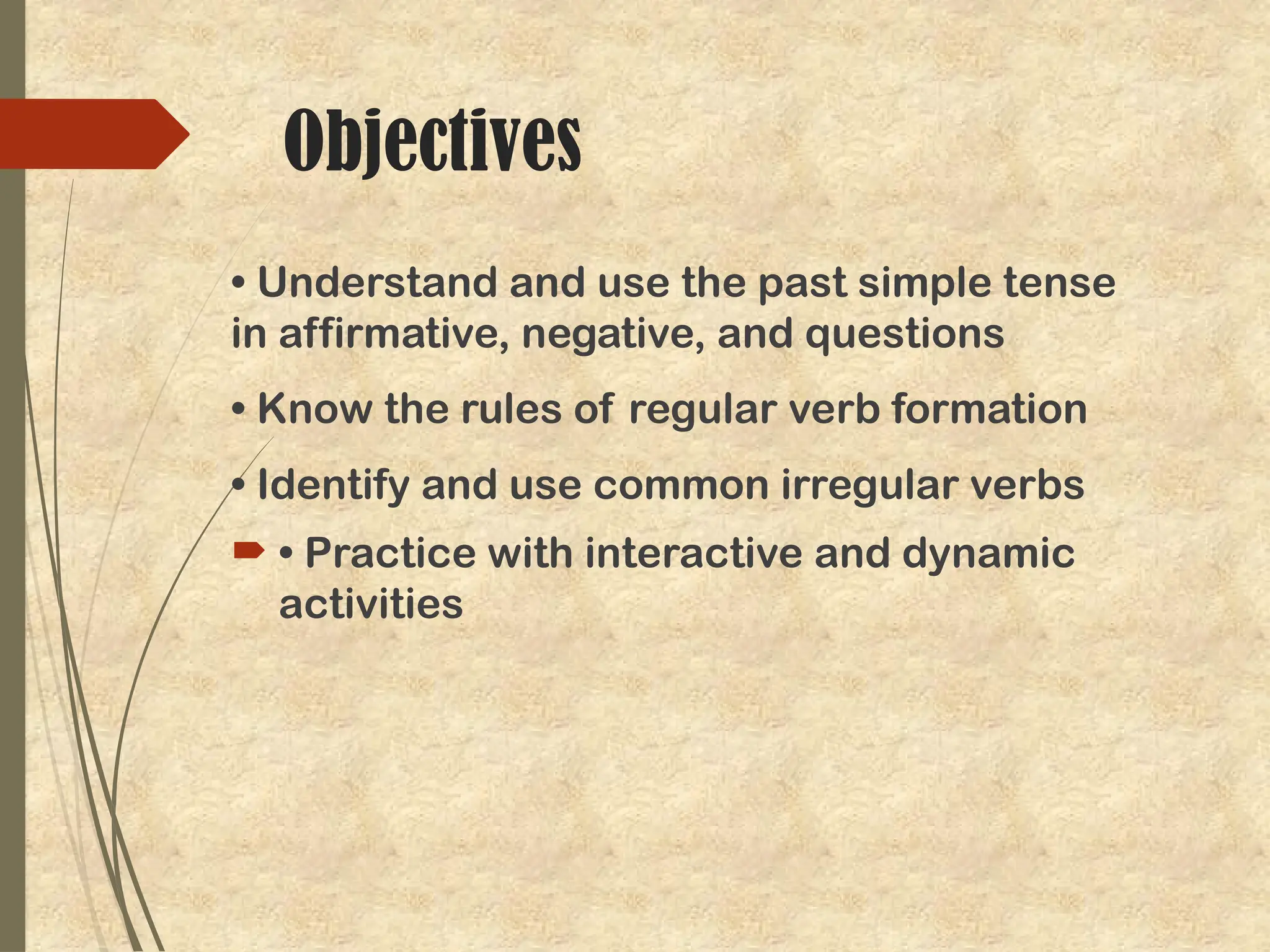 Objectives

• Understand and use the past simple tense in affirmative, negative, and questions

• Know the rules of regular verb formation

• Identify and use common irregular verbs

• Practice with interactive and dynamic activities